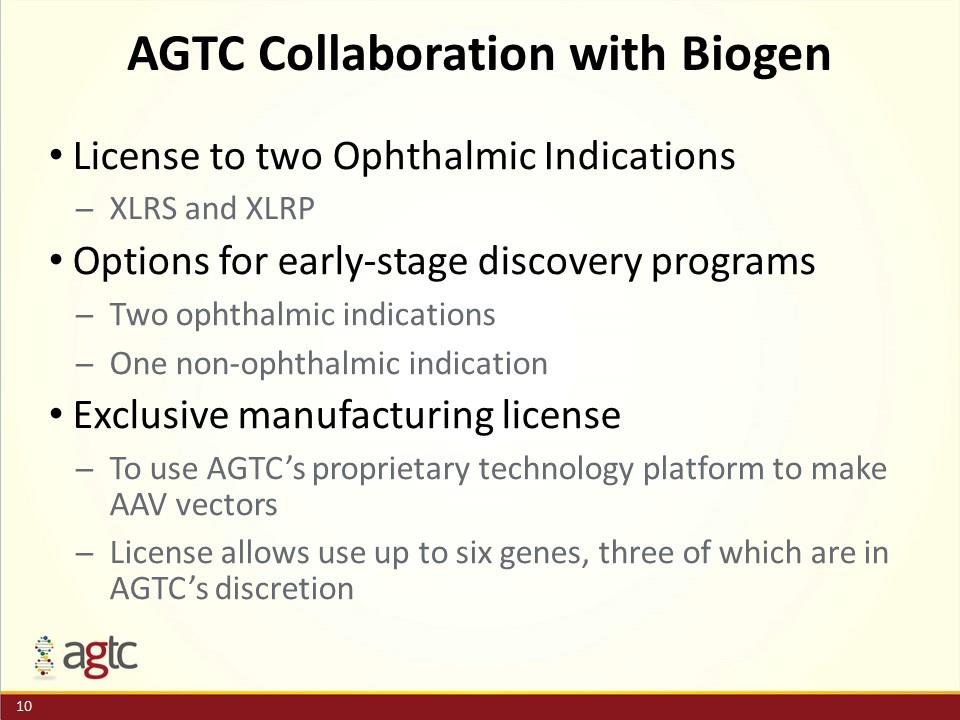 AGTC Collaboration with Biogen

• License to two Ophthalmic Indications
– XLRS and XLRP

• Options for early-stage discovery programs
– Two ophthalmic indications
– One non-ophthalmic indication

• Exclusive manufacturing license
– To use AGTC's proprietary technology platform to make AAV vectors
– License allows use up to six genes, three of which are in AGTC's discretion

agtc

10